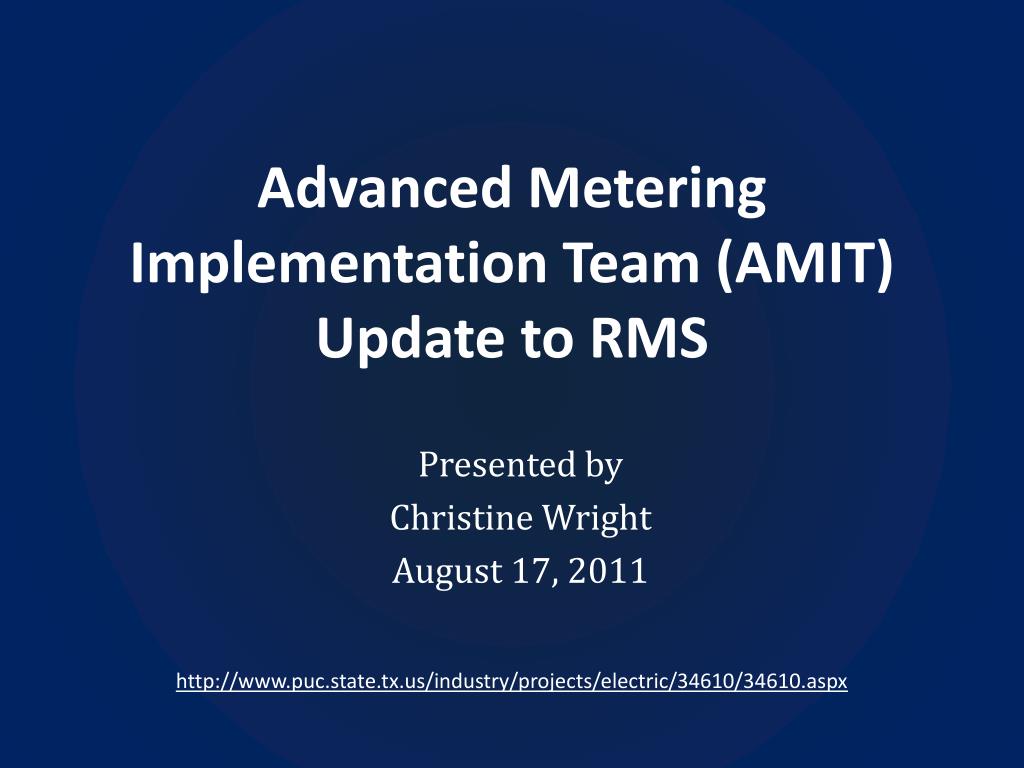 Advanced Metering Implementation Team (AMIT) Update to RMS

Presented by
Christine Wright
August 17, 2011

http://www.puc.state.tx.us/industry/projects/electric/34610/34610.aspx